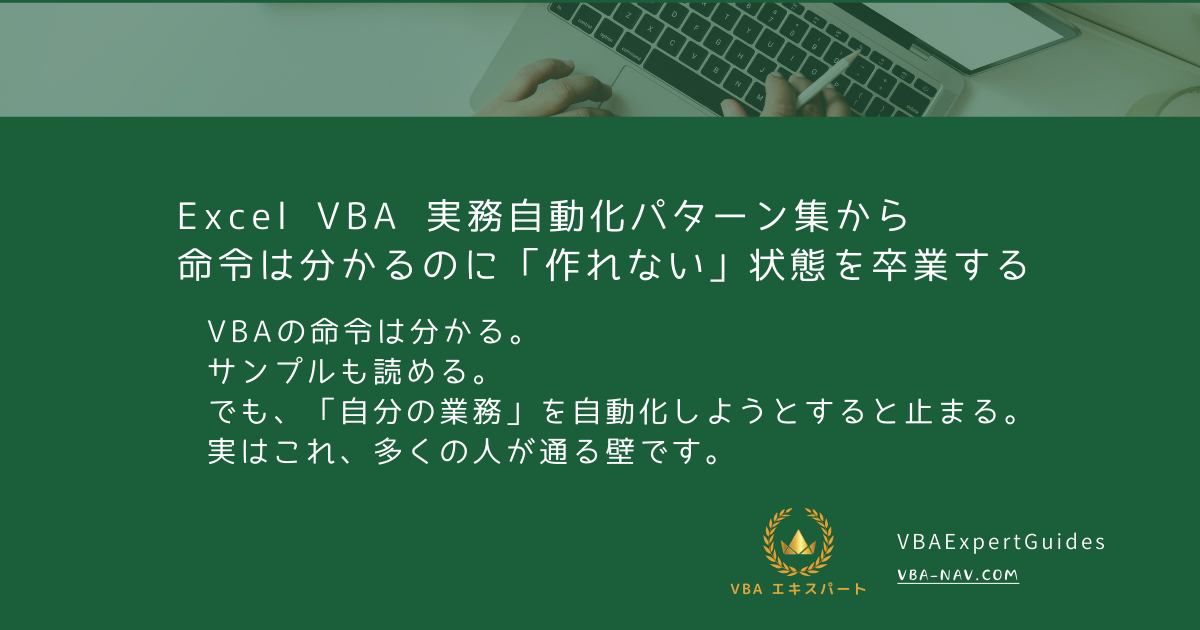 Excel VBA 実務自動化パターン集から
命令は分かるのに「作れない」状態を卒業する

VBAの命令は分かる。
サンプルも読める。
でも、「自分の業務」を自動化しようとすると止まる。
実はこれ、多くの人が通る壁です。

VBA エキスパート

VBAExpertGuides
VBA-NAV.COM